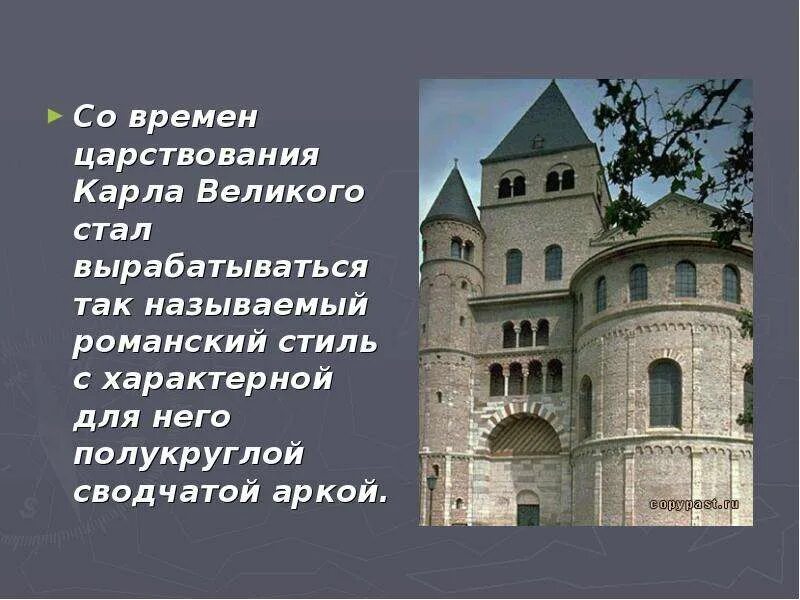 Со времен царствования Карла Великого стал вырабатываться так называемый романский стиль с характерной для него полукруглой сводчатой аркой.

copypast.ru